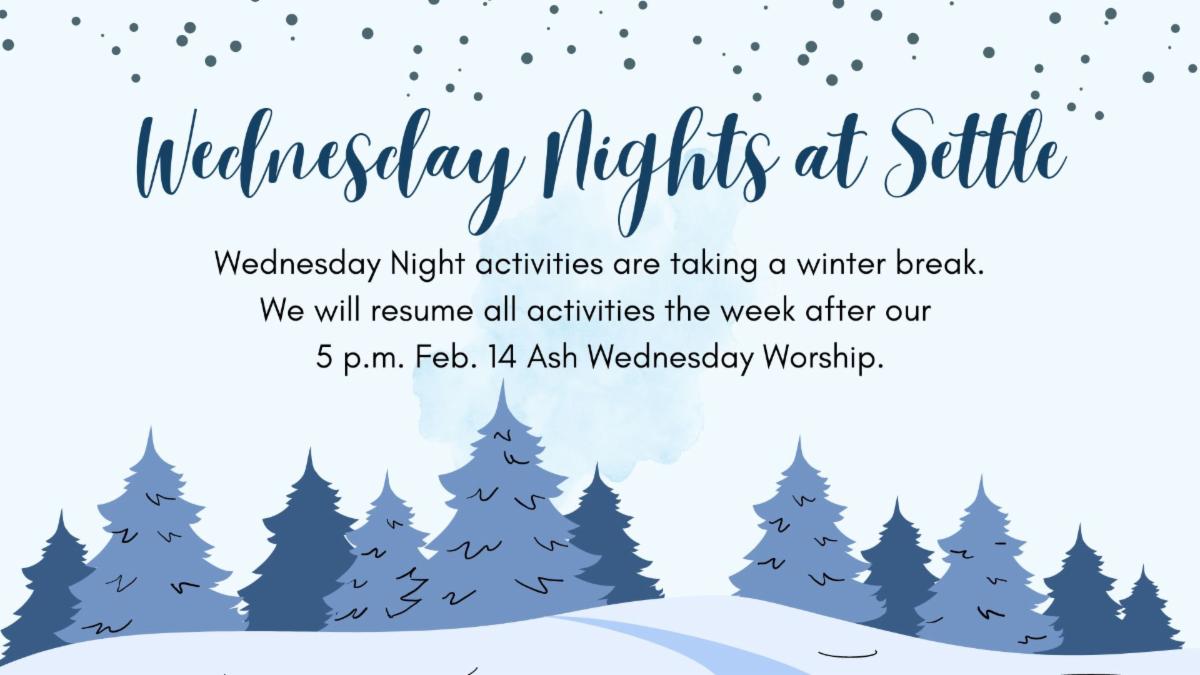 Wednesday Nights at Settle

Wednesday Night activities are taking a winter break. We will resume all activities the week after our 5 p.m. Feb. 14 Ash Wednesday Worship.